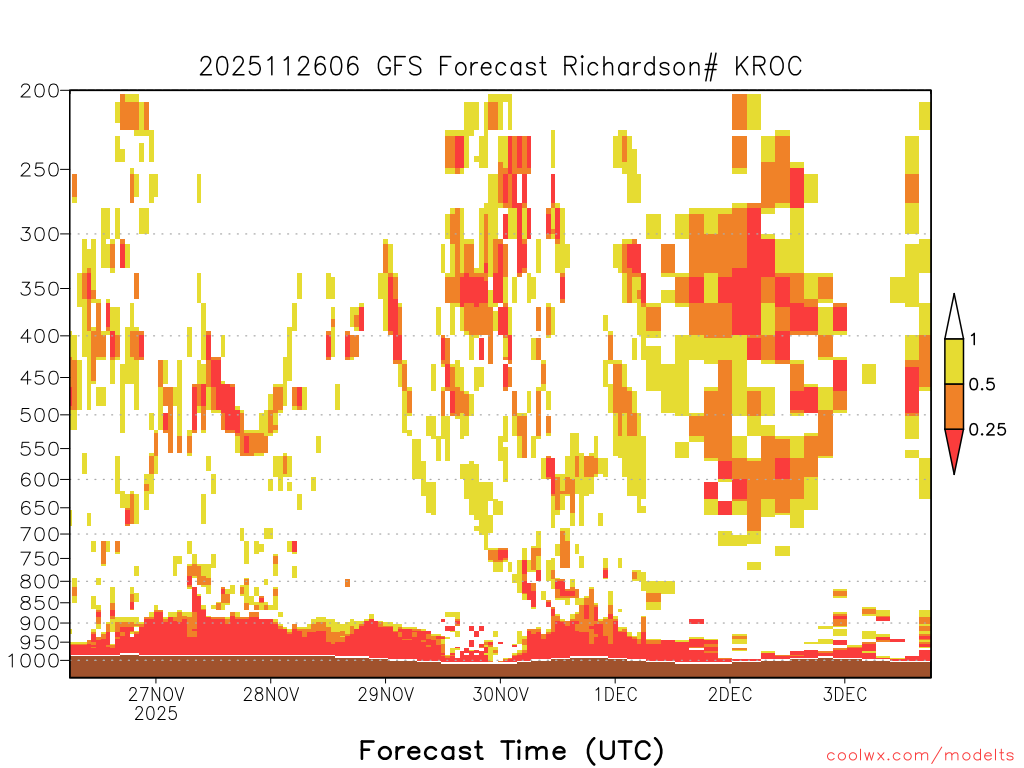 2025112606 GFS Forecast Richardson# KROC

200
250
300
350
400
450
500
550
600
650
700
750
800
850
900
950
1000

1
0.5
0.25

27NOV
2025
28NOV
29NOV
30NOV
1DEC
2DEC
3DEC

Forecast Time (UTC)

coolwx.com/modelts